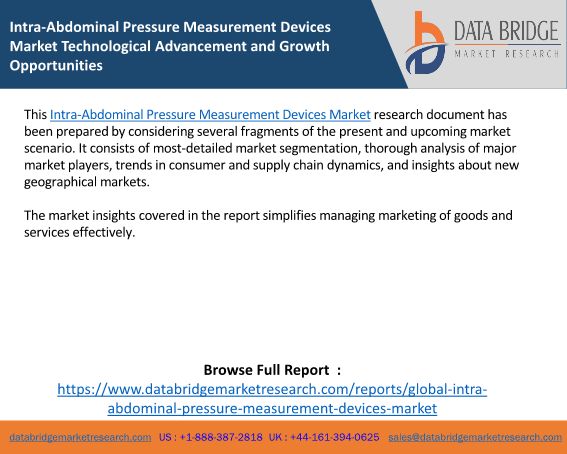 Intra-Abdominal Pressure Measurement Devices Market Technological Advancement and Growth Opportunities

DATA BRIDGE
MARKET RESEARCH

This Intra-Abdominal Pressure Measurement Devices Market research document has been prepared by considering several fragments of the present and upcoming market scenario. It consists of most-detailed market segmentation, thorough analysis of major market players, trends in consumer and supply chain dynamics, and insights about new geographical markets.

The market insights covered in the report simplifies managing marketing of goods and services effectively.

Browse Full Report :
https://www.databridgemarketresearch.com/reports/global-intra-abdominal-pressure-measurement-devices-market

databridgemarketresearch.com US : +1-888-387-2818 UK : +44-161-394-0625 sales@databridgemarketresearch.com